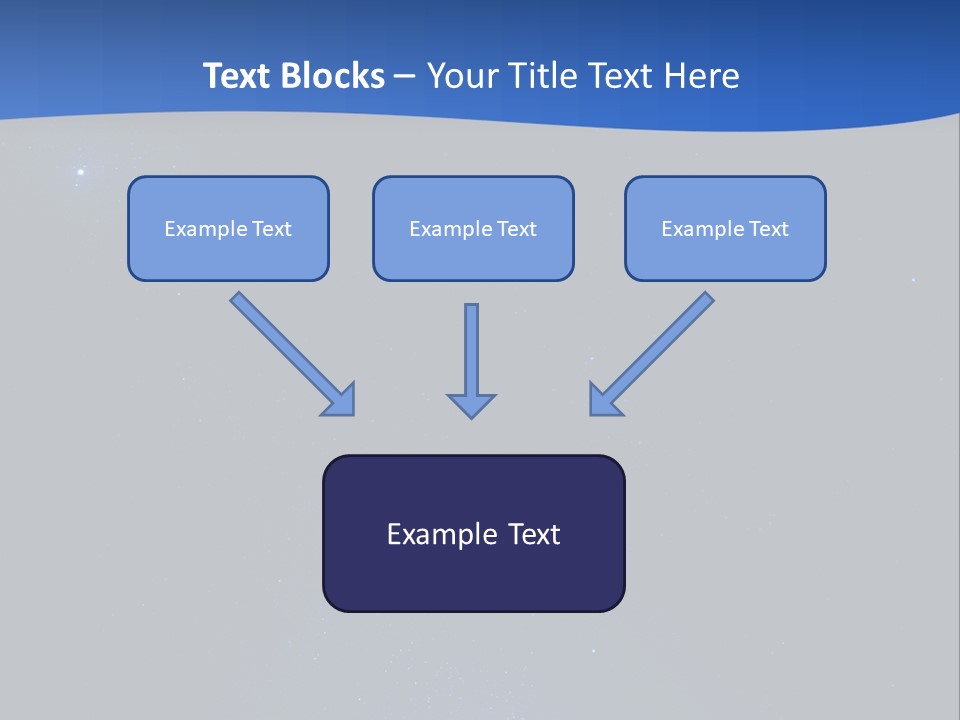 Text Blocks – Your Title Text Here

Example Text

Example Text

Example Text

Example Text